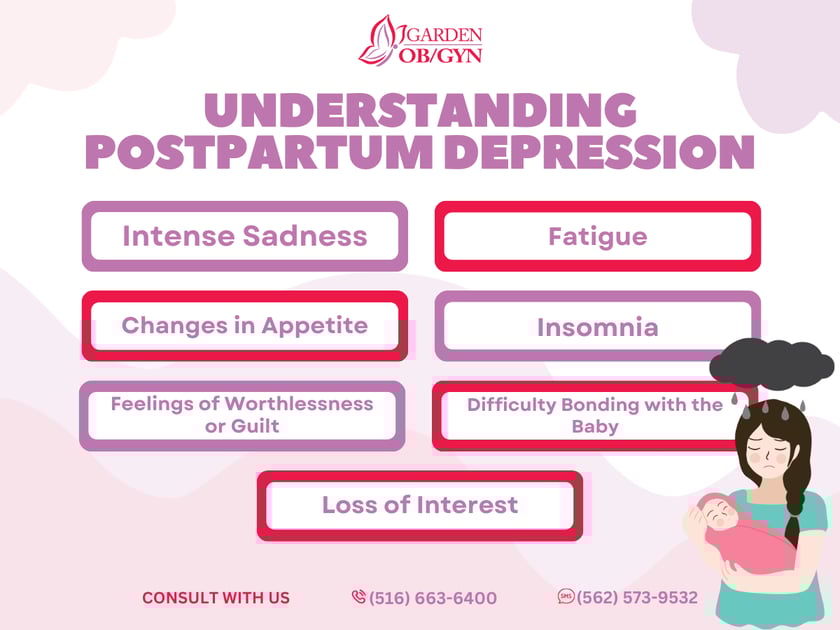 GARDEN OB/GYN

UNDERSTANDING POSTPARTUM DEPRESSION

Intense Sadness

Fatigue

Changes in Appetite

Insomnia

Feelings of Worthlessness or Guilt

Difficulty Bonding with the Baby

Loss of Interest

CONSULT WITH US (516) 663-6400 SMS (562) 573-9532